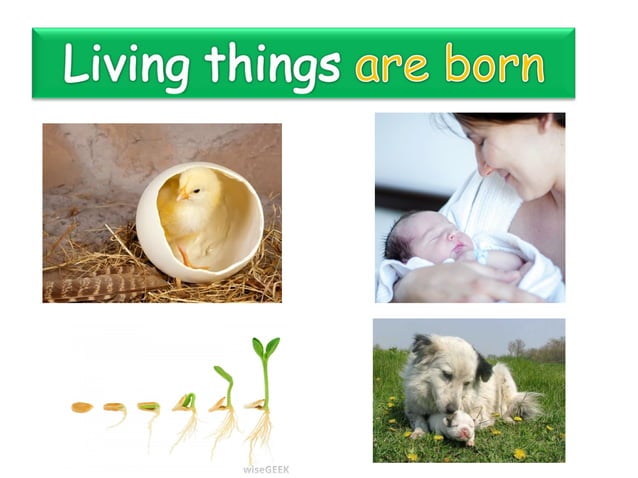 Living things are born

wiseGEEK